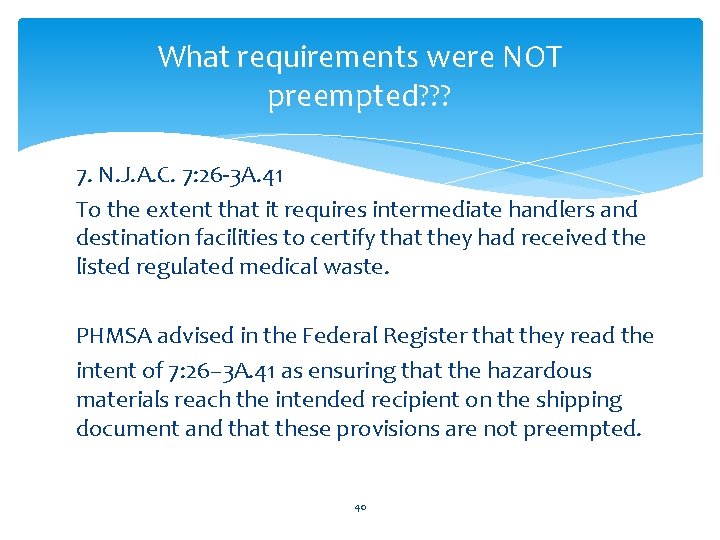 What requirements were NOT preempted???

7. N.J.A.C. 7:26-3A.41

To the extent that it requires intermediate handlers and destination facilities to certify that they had received the listed regulated medical waste.

PHMSA advised in the Federal Register that they read the intent of 7:26–3A.41 as ensuring that the hazardous materials reach the intended recipient on the shipping document and that these provisions are not preempted.

40